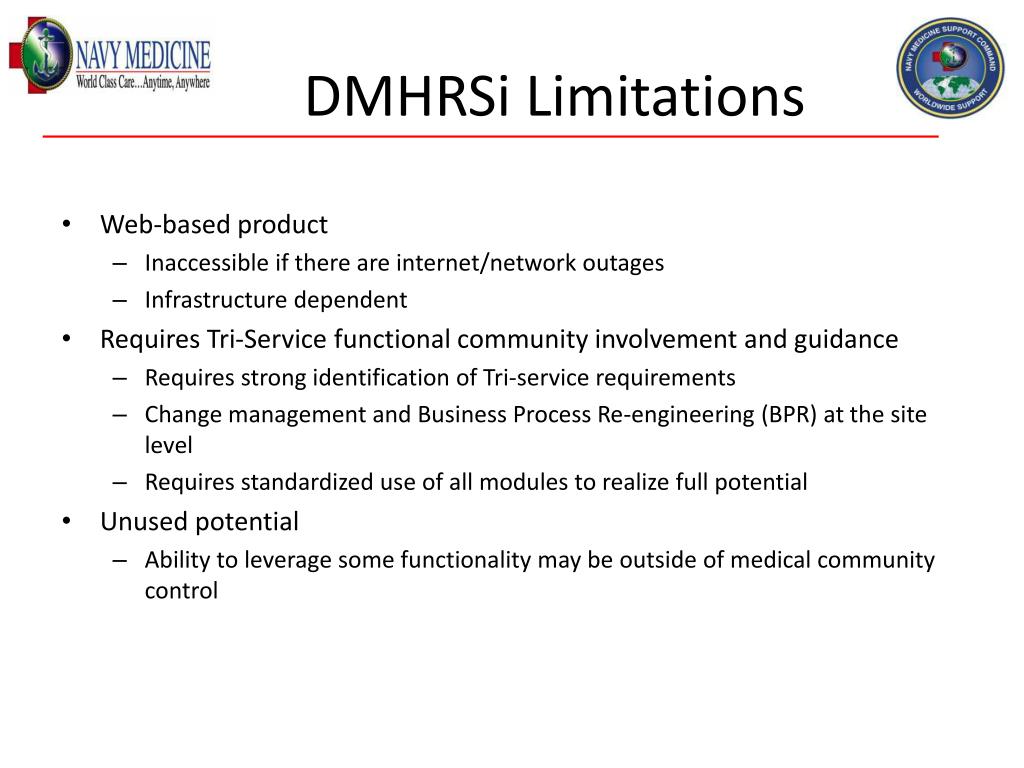 NAVY MEDICINE
World Class Care…Anytime, Anywhere

DMHRSi Limitations

NAVY MEDICINE SUPPORT COMMAND
WORLDWIDE SUPPORT

• Web-based product
– Inaccessible if there are internet/network outages
– Infrastructure dependent
• Requires Tri-Service functional community involvement and guidance
– Requires strong identification of Tri-service requirements
– Change management and Business Process Re-engineering (BPR) at the site level
– Requires standardized use of all modules to realize full potential
• Unused potential
– Ability to leverage some functionality may be outside of medical community control